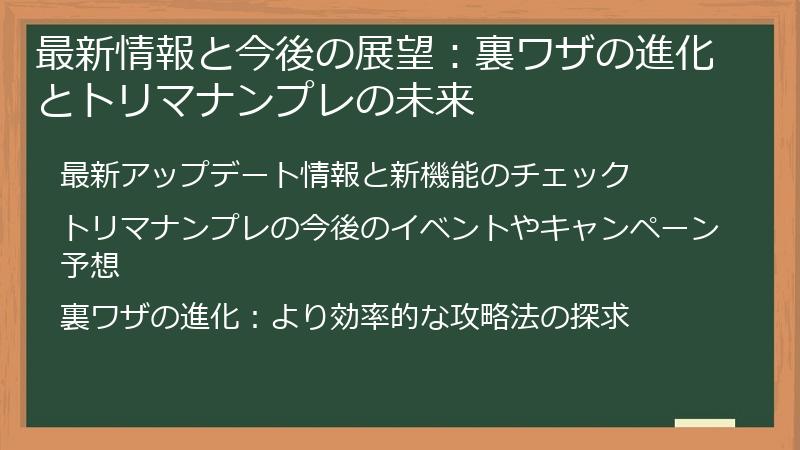 最新情報と今後の展望：裏ワザの進化とトリマナンプレの未来

最新アップデート情報と新機能のチェック

トリマナンプレの今後のイベントやキャンペーン予想

裏ワザの進化：より効率的な攻略法の探求